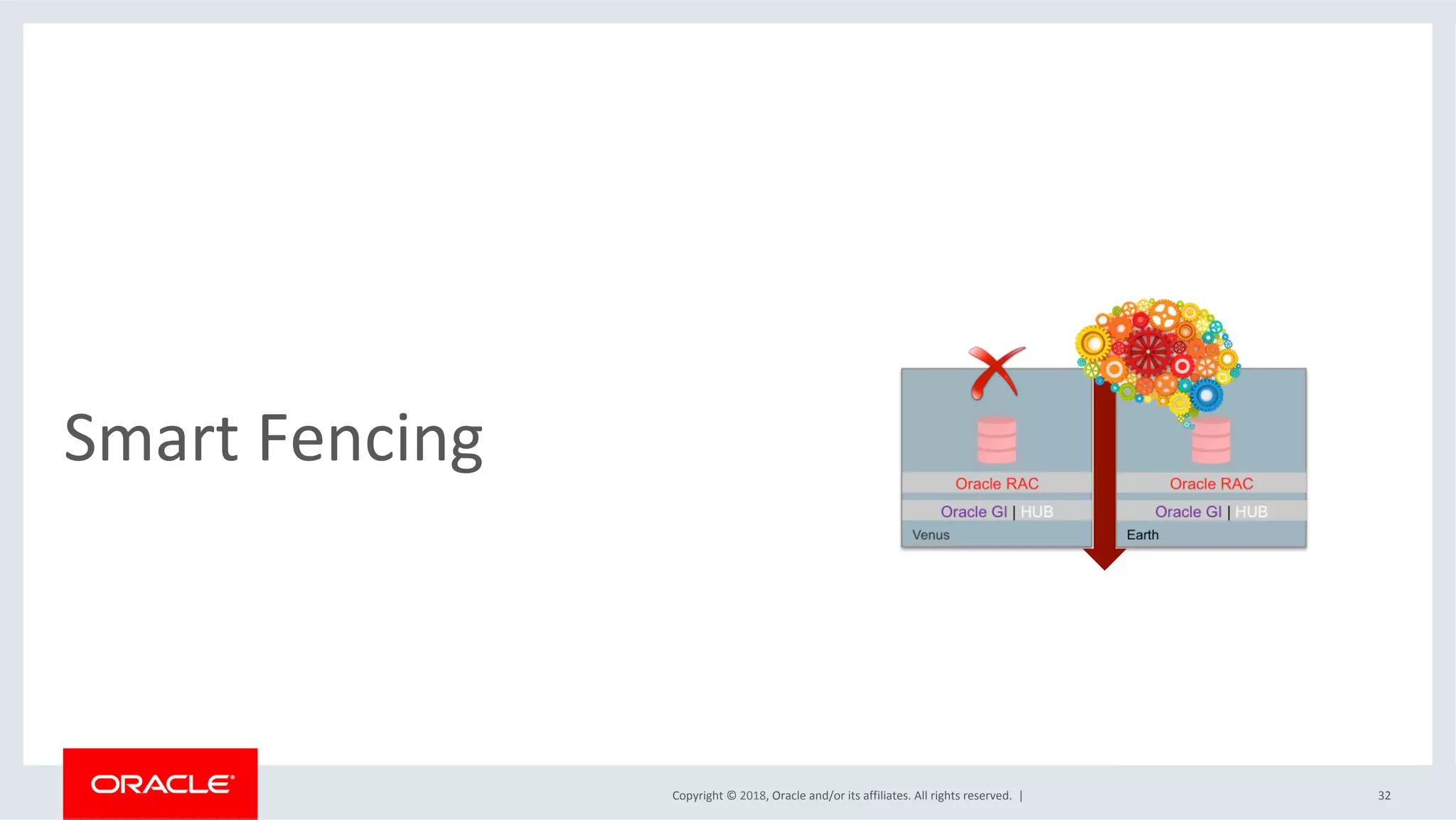 Smart Fencing

Oracle RAC

Oracle GI | HUB

Venus

Oracle RAC

Oracle GI | HUB

Earth

ORACLE

Copyright © 2018, Oracle and/or its affiliates. All rights reserved. |

32